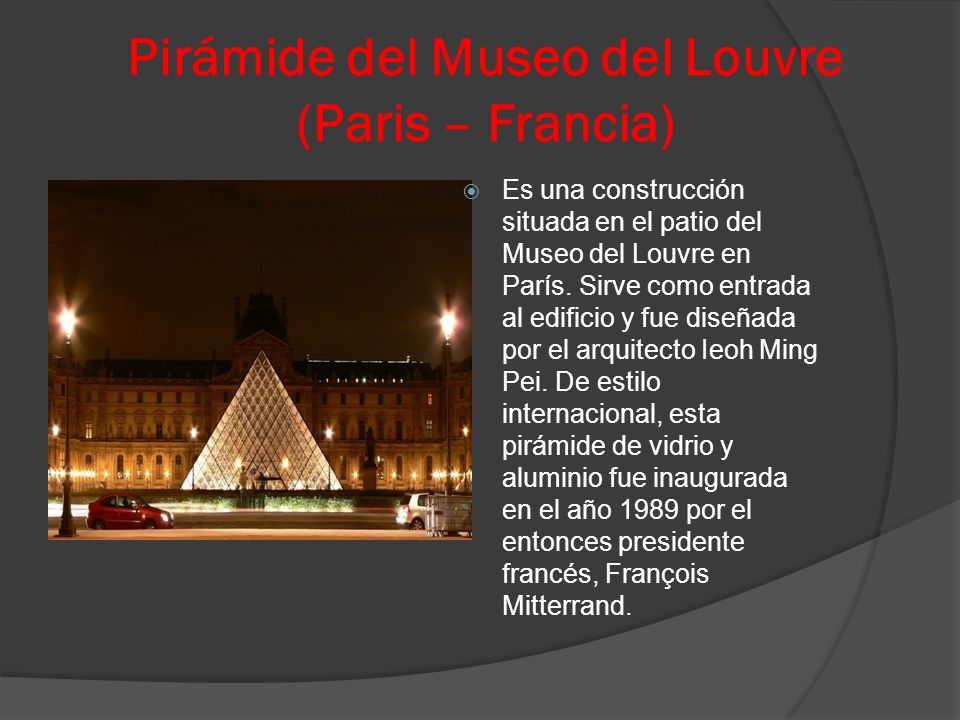 Pirámide del Museo del Louvre (Paris – Francia)

Es una construcción situada en el patio del Museo del Louvre en París. Sirve como entrada al edificio y fue diseñada por el arquitecto Ieoh Ming Pei. De estilo internacional, esta pirámide de vidrio y aluminio fue inaugurada en el año 1989 por el entonces presidente francés, François Mitterrand.